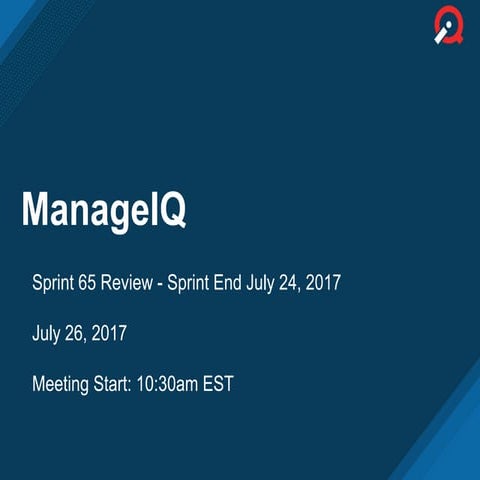 ManageIQ

Sprint 65 Review - Sprint End July 24, 2017

July 26, 2017

Meeting Start: 10:30am EST